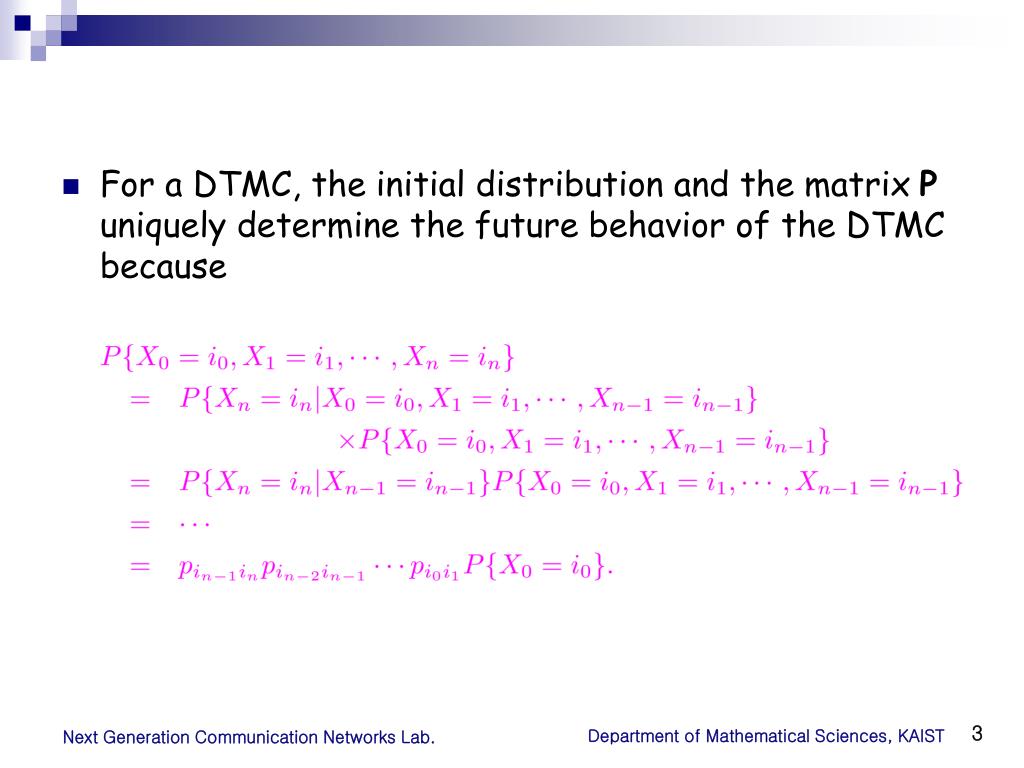 For a DTMC, the initial distribution and the matrix **P** uniquely determine the future behavior of the DTMC because

$P\{X_0 = i_0, X_1 = i_1, \cdots, X_n = i_n\}$
$= P\{X_n = i_n | X_0 = i_0, X_1 = i_1, \cdots, X_{n-1} = i_{n-1}\}$
$\times P\{X_0 = i_0, X_1 = i_1, \cdots, X_{n-1} = i_{n-1}\}$
$= P\{X_n = i_n | X_{n-1} = i_{n-1}\} P\{X_0 = i_0, X_1 = i_1, \cdots, X_{n-1} = i_{n-1}\}$
$= \cdots$
$= p_{i_{n-1} i_n} p_{i_{n-2} i_{n-1}} \cdots p_{i_0 i_1} P\{X_0 = i_0\}.$

Next Generation Communication Networks Lab.

Department of Mathematical Sciences, KAIST

3